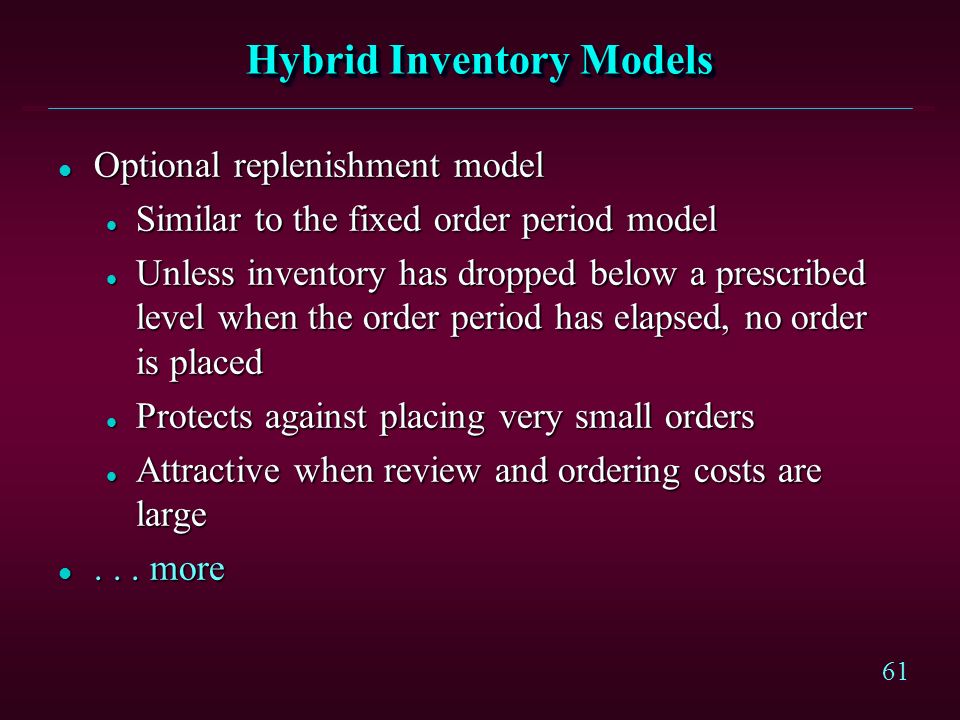 Hybrid Inventory Models

- Optional replenishment model
  - Similar to the fixed order period model
  - Unless inventory has dropped below a prescribed level when the order period has elapsed, no order is placed
  - Protects against placing very small orders
  - Attractive when review and ordering costs are large
- . . . more

61